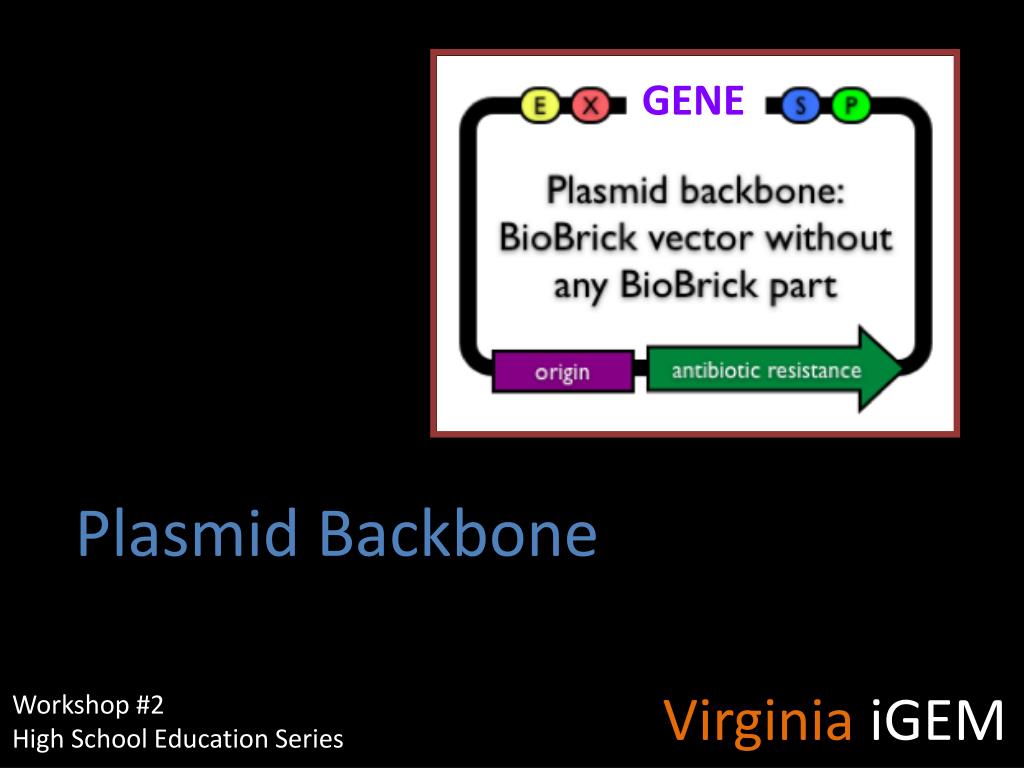 E X GENE S P

Plasmid backbone: BioBrick vector without any BioBrick part

origin

antibiotic resistance

Plasmid Backbone

Workshop #2
High School Education Series

Virginia iGEM